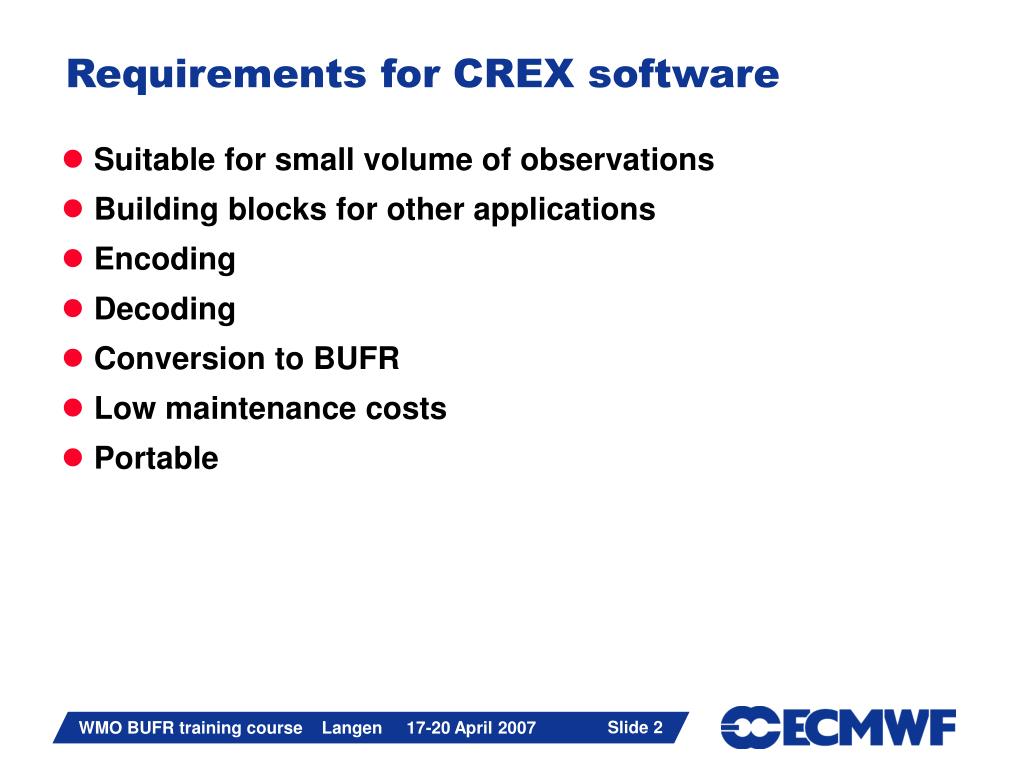 Requirements for CREX software

- Suitable for small volume of observations
- Building blocks for other applications
- Encoding
- Decoding
- Conversion to BUFR
- Low maintenance costs
- Portable

WMO BUFR training course Langen 17-20 April 2007 Slide 2

ECMWF